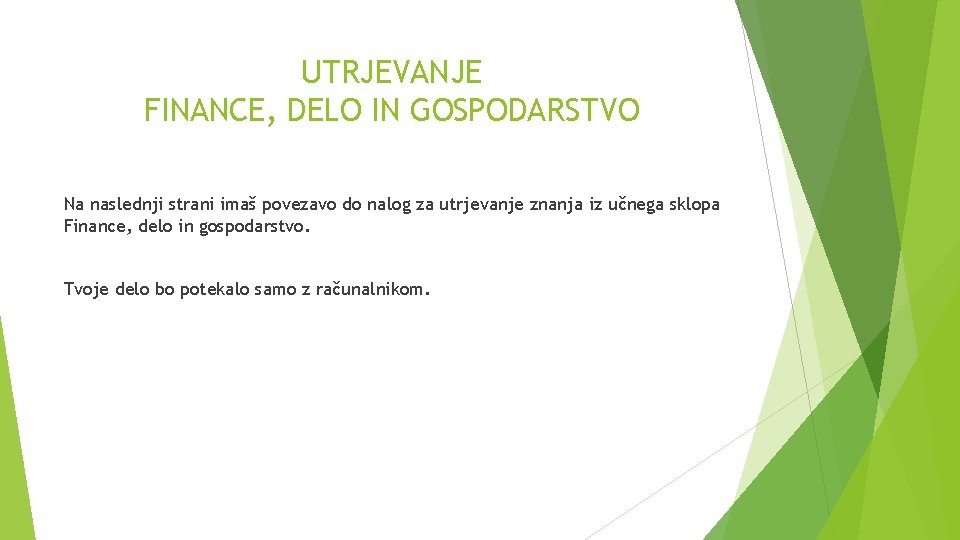 UTRJEVANJE
FINANCE, DELO IN GOSPODARSTVO

Na naslednji strani imaš povezavo do nalog za utrjevanje znanja iz učnega sklopa Finance, delo in gospodarstvo.

Tvoje delo bo potekalo samo z računalnikom.